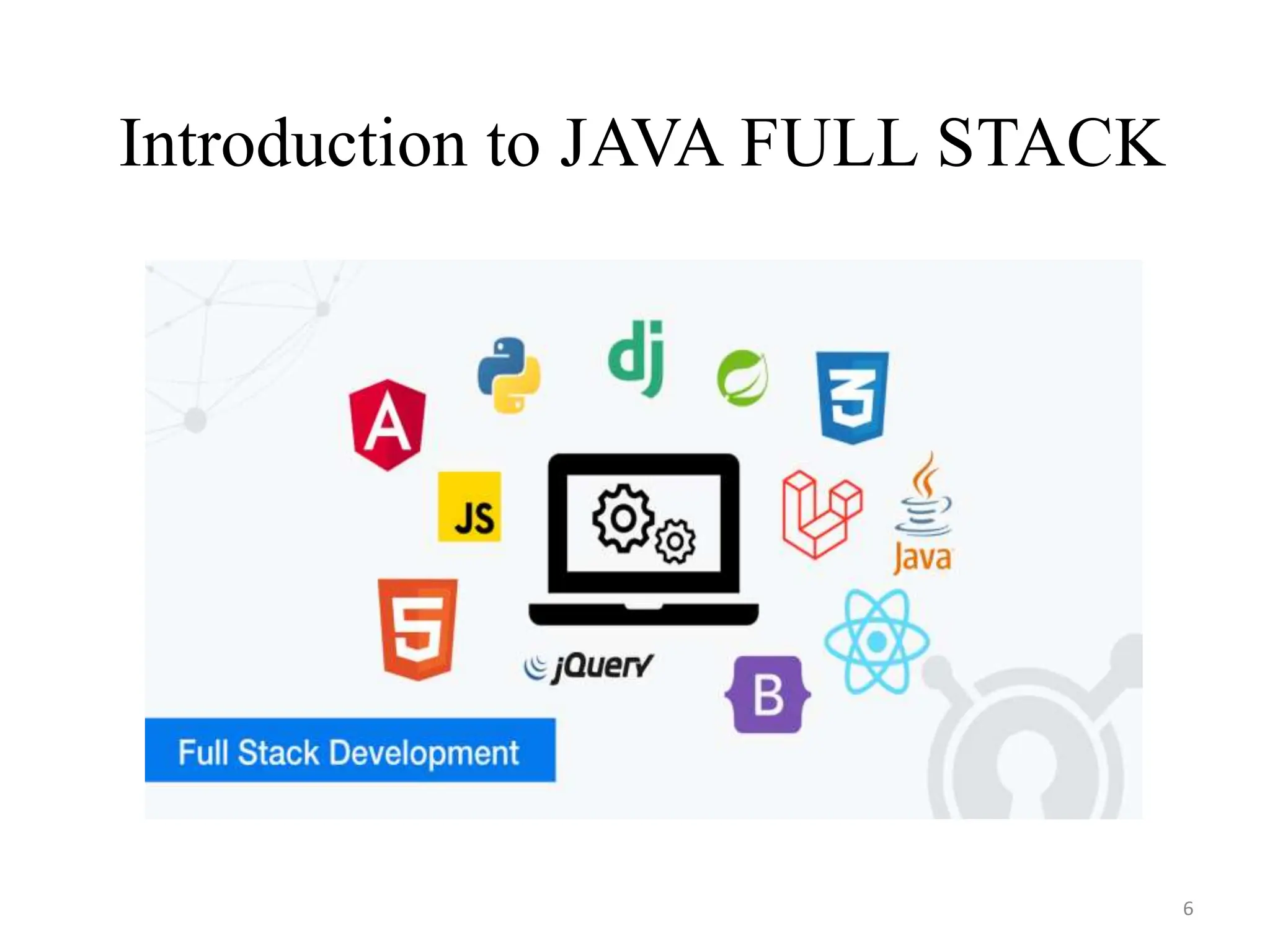 Introduction to JAVA FULL STACK

dj

A

3

JS

Java

5

jQuery

B

Full Stack Development

6